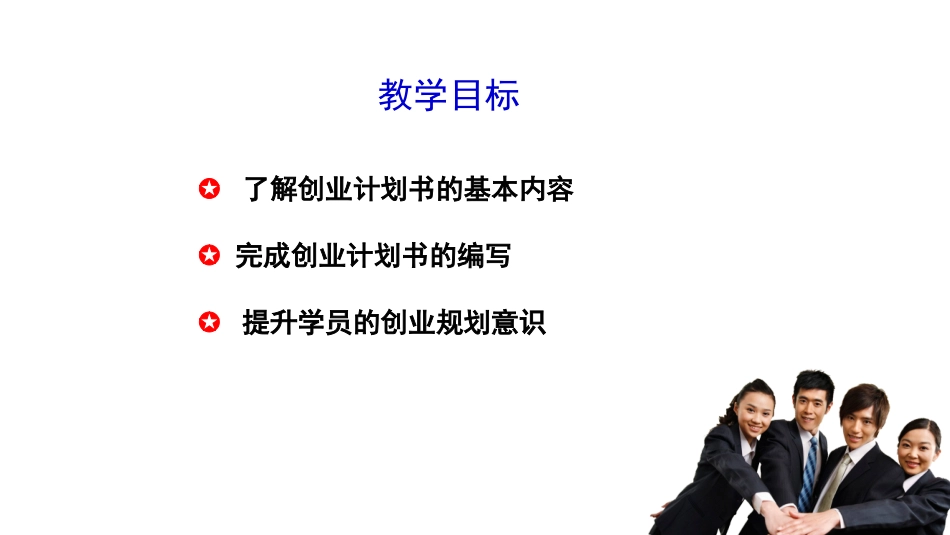 教学目标

了解创业计划书的基本内容

完成创业计划书的编写

提升学员的创业规划意识